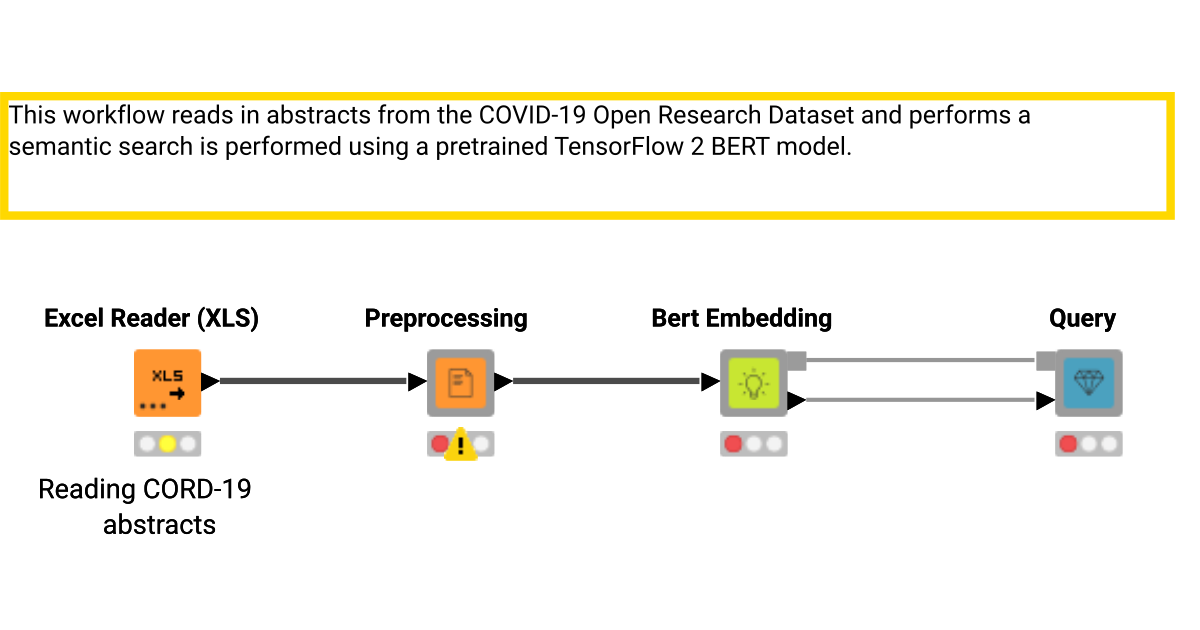 This workflow reads in abstracts from the COVID-19 Open Research Dataset and performs a semantic search is performed using a pretrained TensorFlow 2 BERT model.

Excel Reader (XLS)

XLS

Reading CORD-19 abstracts

Preprocessing

Bert Embedding

Query